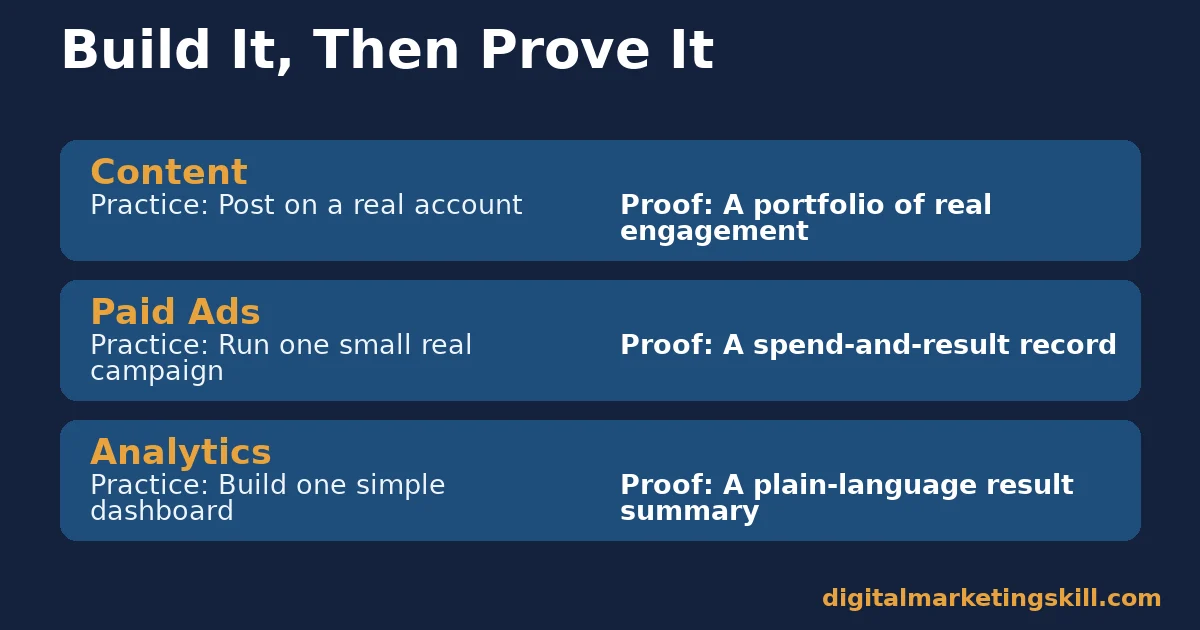 Build It, Then Prove It

Content

Practice: Post on a real account

Proof: A portfolio of real engagement

Paid Ads

Practice: Run one small real campaign

Proof: A spend-and-result record

Analytics

Practice: Build one simple dashboard

Proof: A plain-language result summary

digitalmarketingskill.com